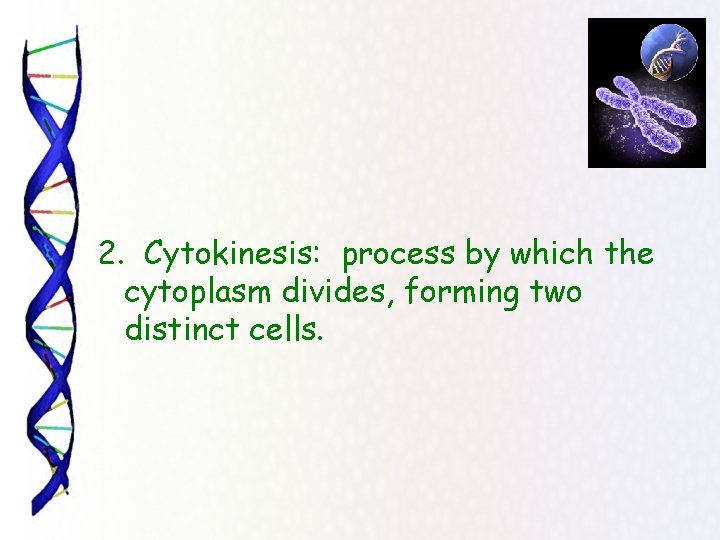 2. Cytokinesis: process by which the cytoplasm divides, forming two distinct cells.